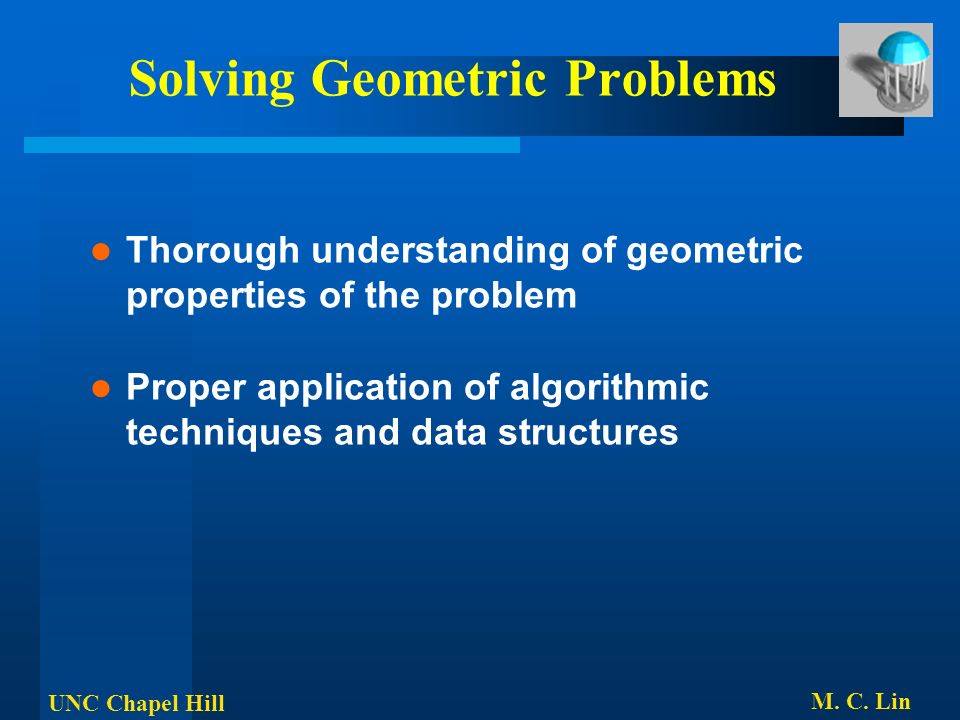 Solving Geometric Problems

● Thorough understanding of geometric properties of the problem

● Proper application of algorithmic techniques and data structures

UNC Chapel Hill

M. C. Lin